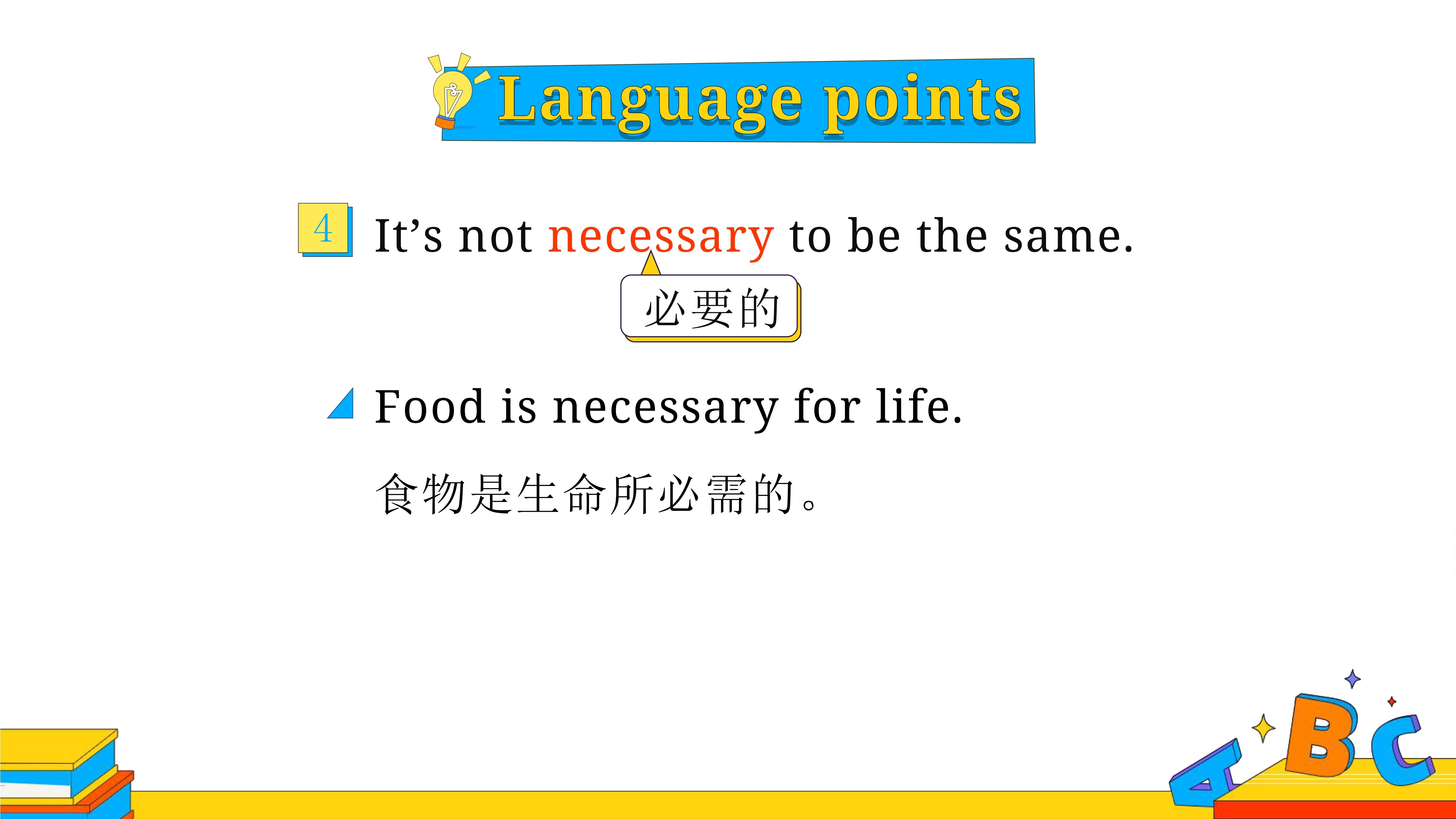 Language points

4 It's not necessary to be the same.

必要的

Food is necessary for life.

食物是生命所必需的。

A B C